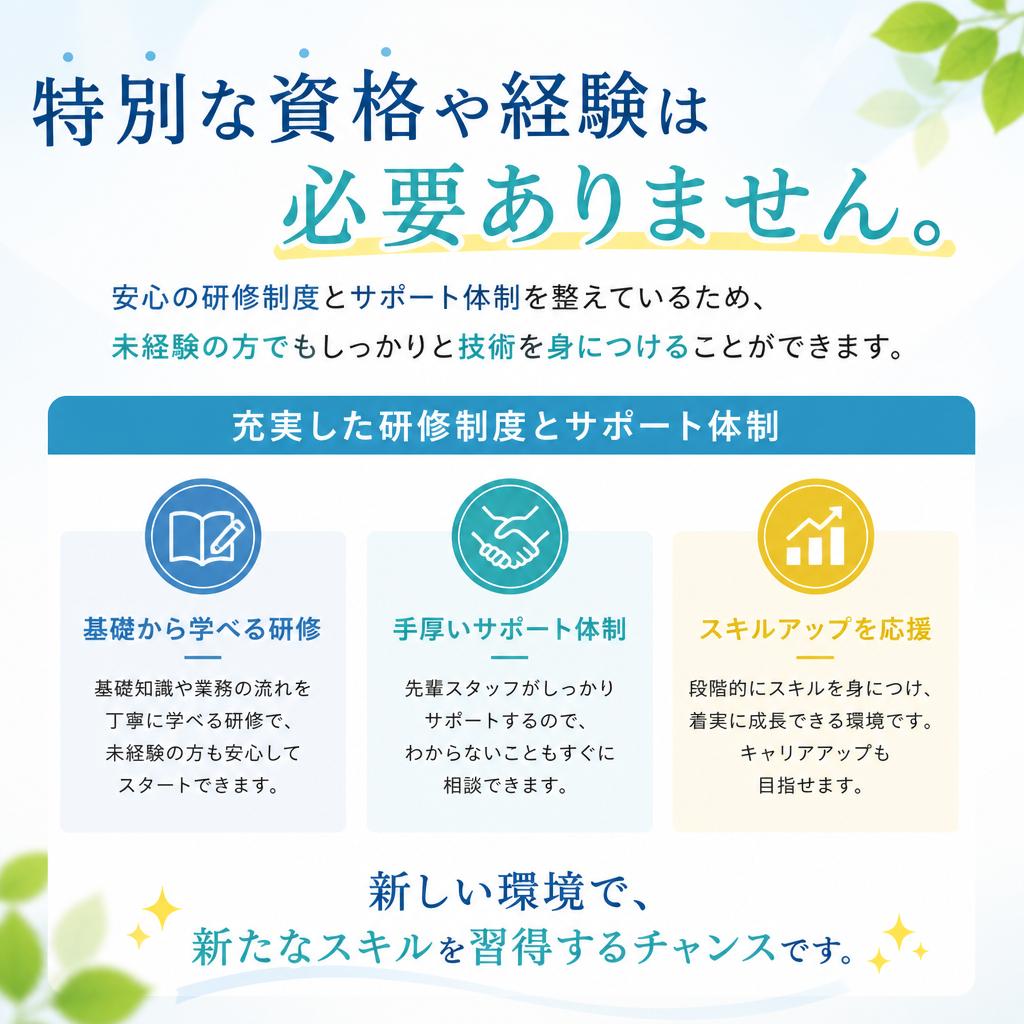 特別な資格や経験は
必要ありません。

安心の研修制度とサポート体制を整えているため、
未経験の方でもしっかりと技術を身につけることができます。

充実した研修制度とサポート体制

基礎から学べる研修

基礎知識や業務の流れを丁寧に学べる研修で、未経験の方も安心してスタートできます。

手厚いサポート体制

先輩スタッフがしっかりサポートするので、わからないこともすぐに相談できます。

スキルアップを応援

段階的にスキルを身につけ、着実に成長できる環境です。キャリアアップも目指せます。

新しい環境で、
新たなスキルを習得するチャンスです。